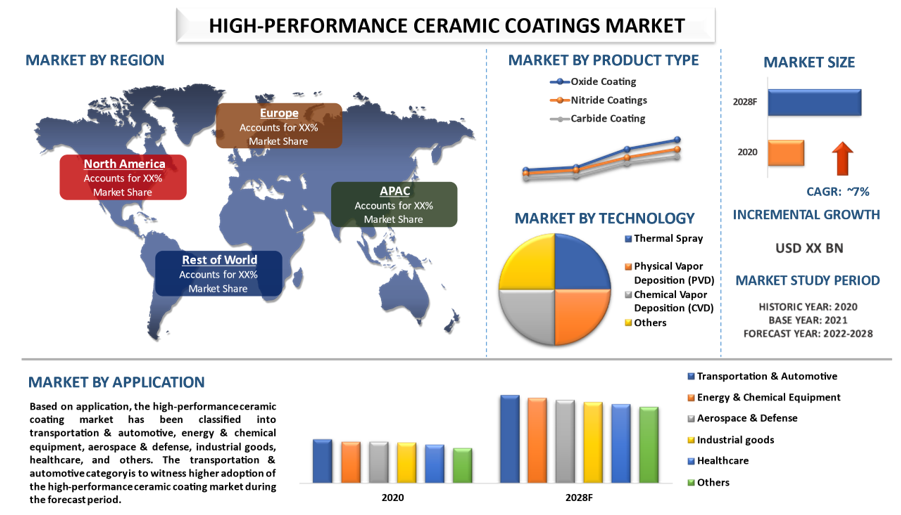 HIGH-PERFORMANCE CERAMIC COATINGS MARKET

MARKET BY REGION

Europe
Accounts for XX% Market Share

North America
Accounts for XX% Market Share

APAC
Accounts for XX% Market Share

Rest of World
Accounts for XX% Market Share

MARKET BY PRODUCT TYPE

Oxide Coating
Nitride Coatings
Carbide Coating

MARKET BY TECHNOLOGY

Thermal Spray
Physical Vapor Deposition (PVD)
Chemical Vapor Deposition (CVD)
Others

MARKET SIZE

2028F
2020

CAGR: ~7%

INCREMENTAL GROWTH

USD XX BN

MARKET STUDY PERIOD

HISTORIC YEAR: 2020
BASE YEAR: 2021
FORECAST YEAR: 2022-2028

MARKET BY APPLICATION

Based on application, the high-performance ceramic coating market has been classified into transportation & automotive, energy & chemical equipment, aerospace & defense, industrial goods, healthcare, and others. The transportation & automotive category is to witness higher adoption of the high-performance ceramic coating market during the forecast period.

2020
2028F

Transportation & Automotive
Energy & Chemical Equipment
Aerospace & Defense
Industrial goods
Healthcare
Others